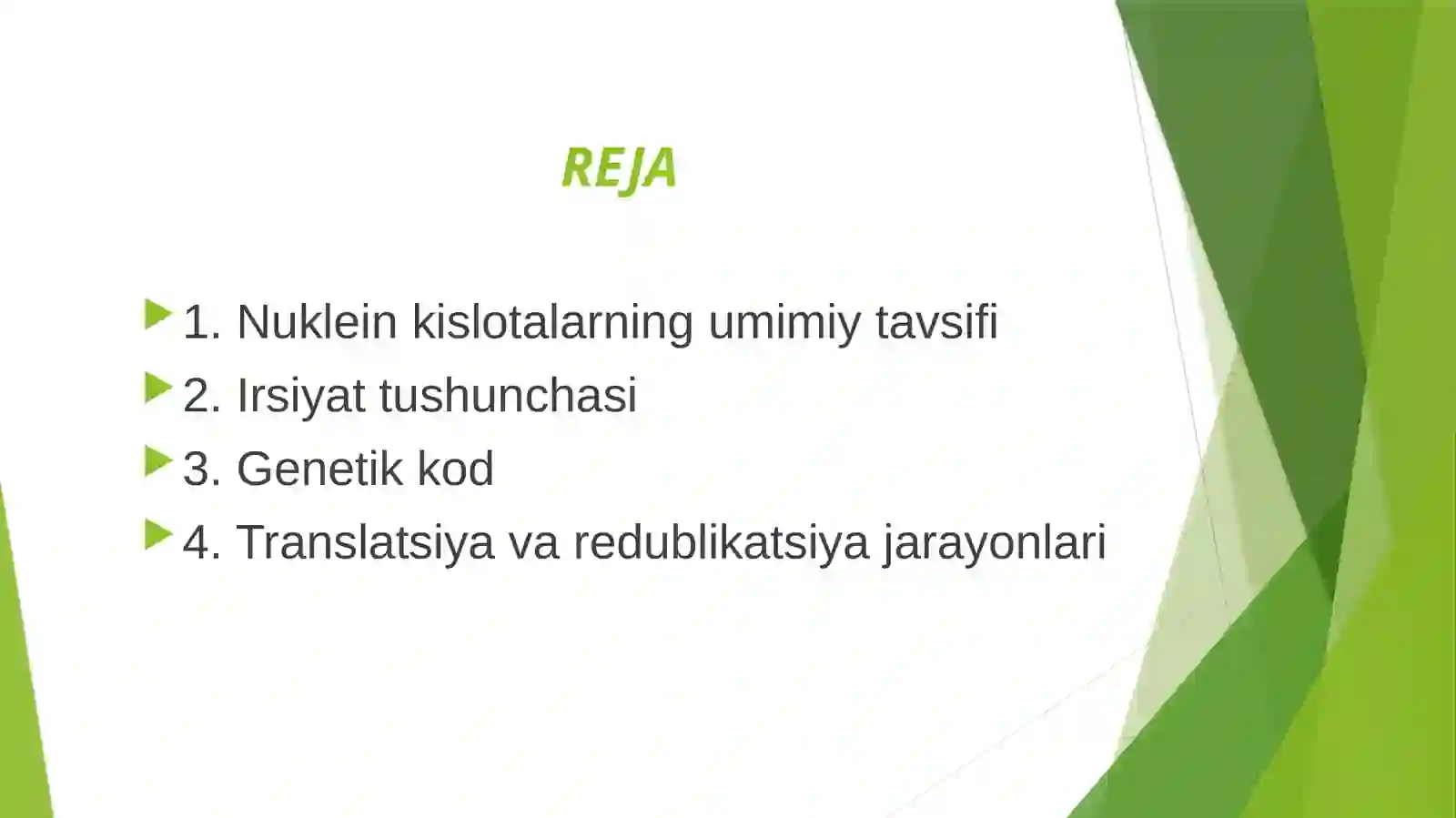 REJA

1. Nuklein kislotalarning umimiy tavsifi
2. Irsiyat tushunchasi
3. Genetik kod
4. Translatsiya va redublikatsiya jarayonlari